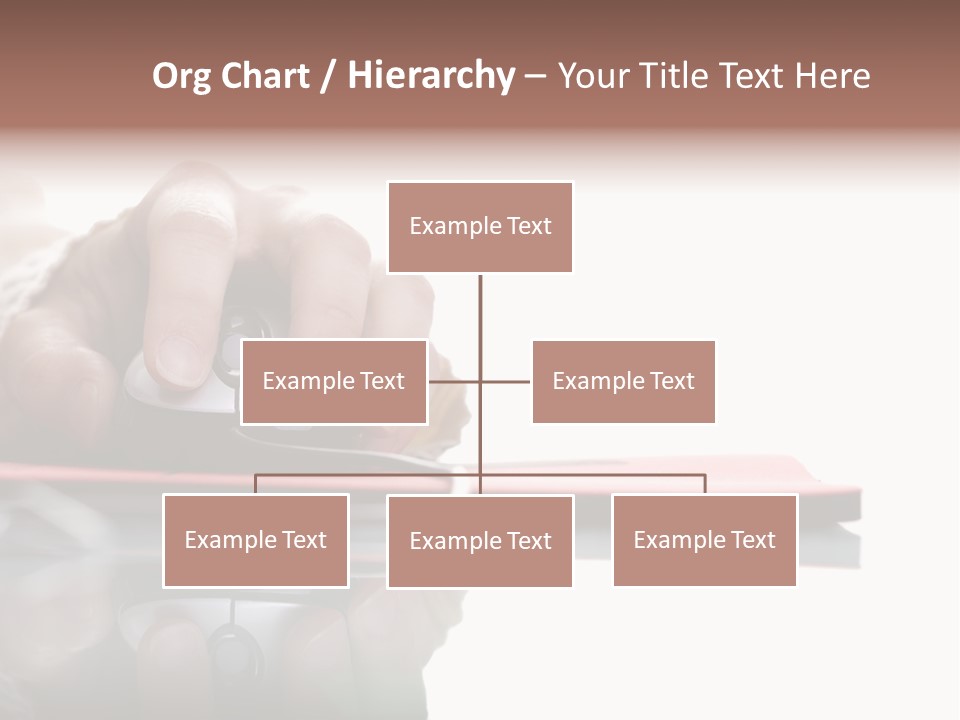 Org Chart / Hierarchy – Your Title Text Here

Example Text

Example Text

Example Text

Example Text

Example Text

Example Text